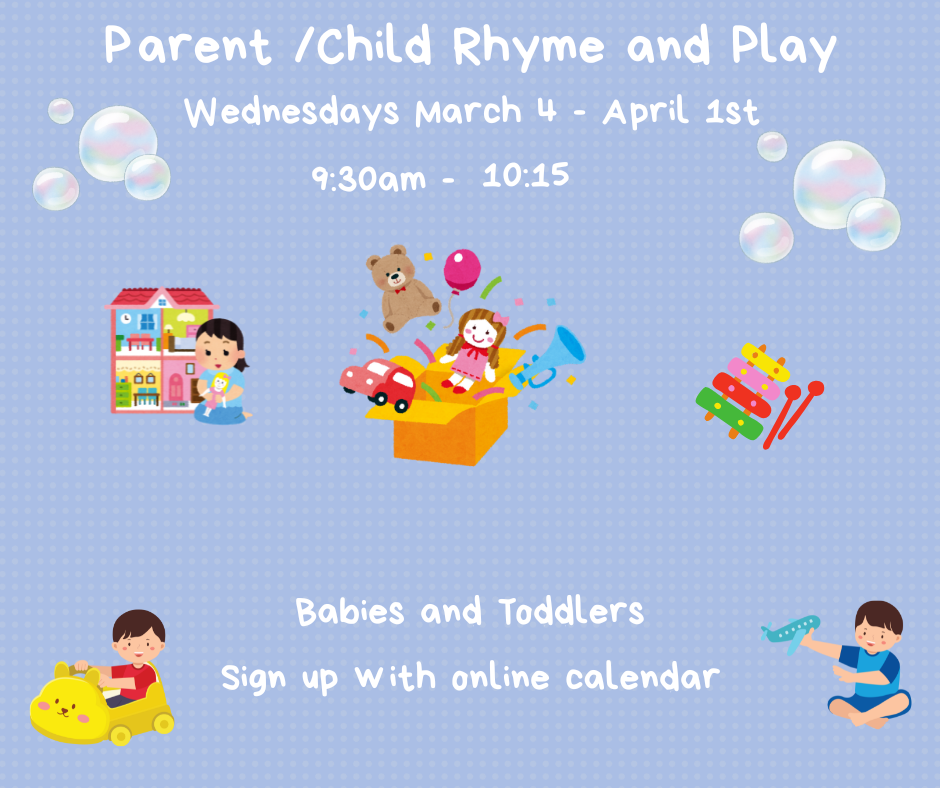 Parent /Child Rhyme and Play

Wednesdays March 4 - April 1st

9:30am - 10:15

Babies and Toddlers

Sign up with online calendar